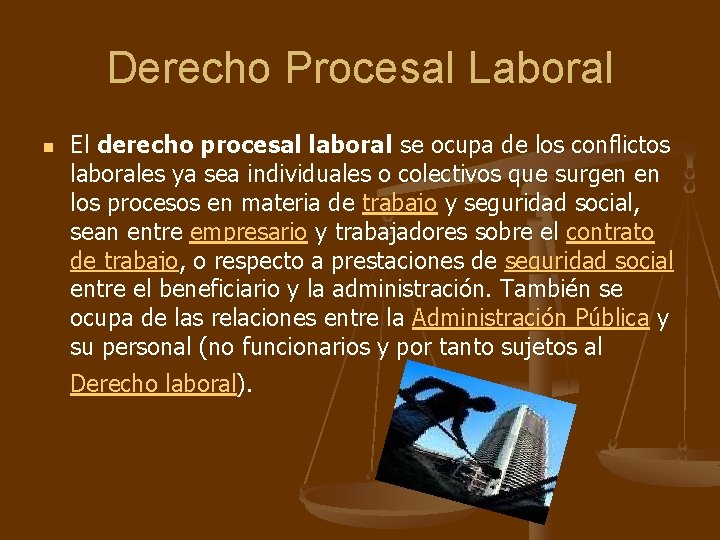 Derecho Procesal Laboral

• El derecho procesal laboral se ocupa de los conflictos laborales ya sea individuales o colectivos que surgen en los procesos en materia de trabajo y seguridad social, sean entre empresario y trabajadores sobre el contrato de trabajo, o respecto a prestaciones de seguridad social entre el beneficiario y la administración. También se ocupa de las relaciones entre la Administración Pública y su personal (no funcionarios y por tanto sujetos al Derecho laboral).